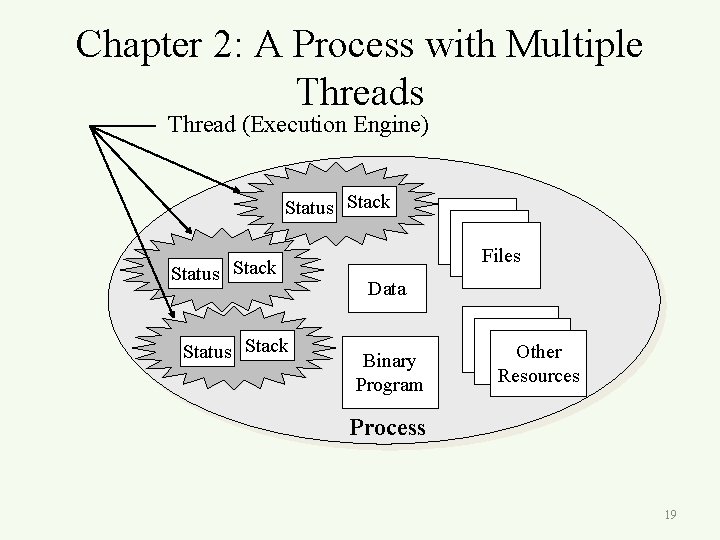 Chapter 2: A Process with Multiple Threads

Thread (Execution Engine)

Status Stack

Status Stack

Status Stack

Files

Data

Binary Program

Other Resources

Process

19